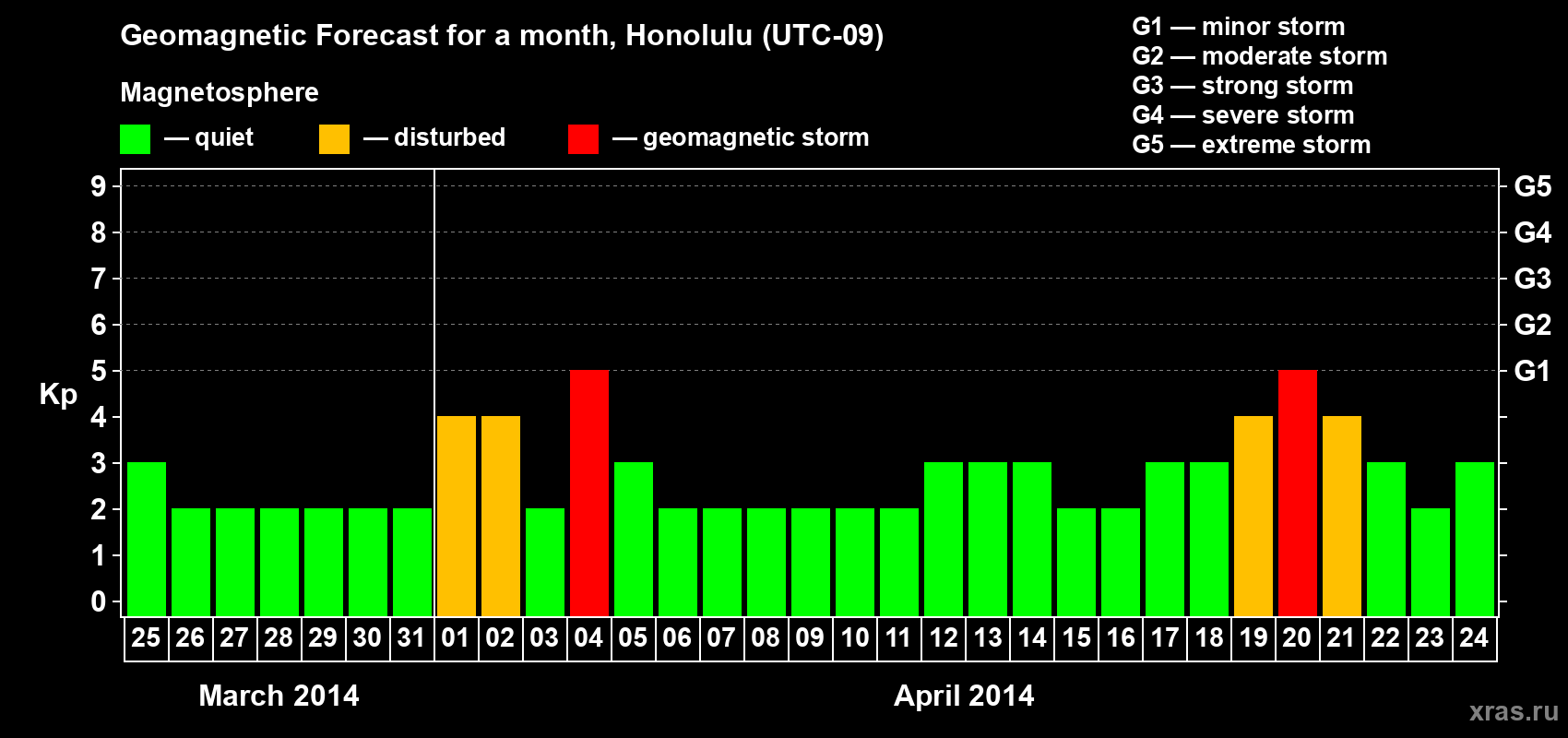 Geomagnetic Forecast for a month, Honolulu (UTC-09)

Magnetosphere

— quiet — disturbed — geomagnetic storm

G1 — minor storm
G2 — moderate storm
G3 — strong storm
G4 — severe storm
G5 — extreme storm

Kp

9 8 7 6 5 4 3 2 1 0

G5 G4 G3 G2 G1

25 26 27 28 29 30 31 01 02 03 04 05 06 07 08 09 10 11 12 13 14 15 16 17 18 19 20 21 22 23 24

March 2014

April 2014

xras.ru